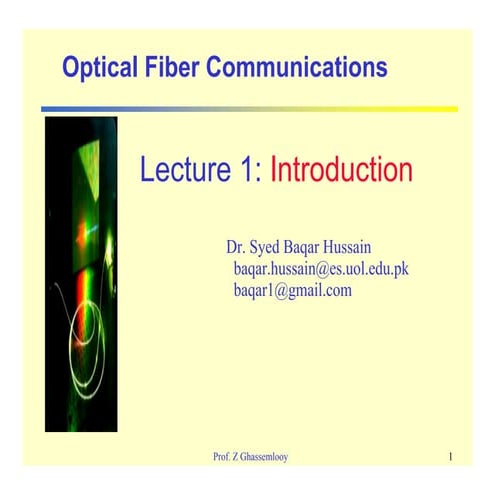 Optical Fiber Communications

Lecture 1: Introduction

Dr. Syed Baqar Hussain
baqar.hussain@es.uol.edu.pk
baqar1@gmail.com

Prof. Z Ghassemlooy

1